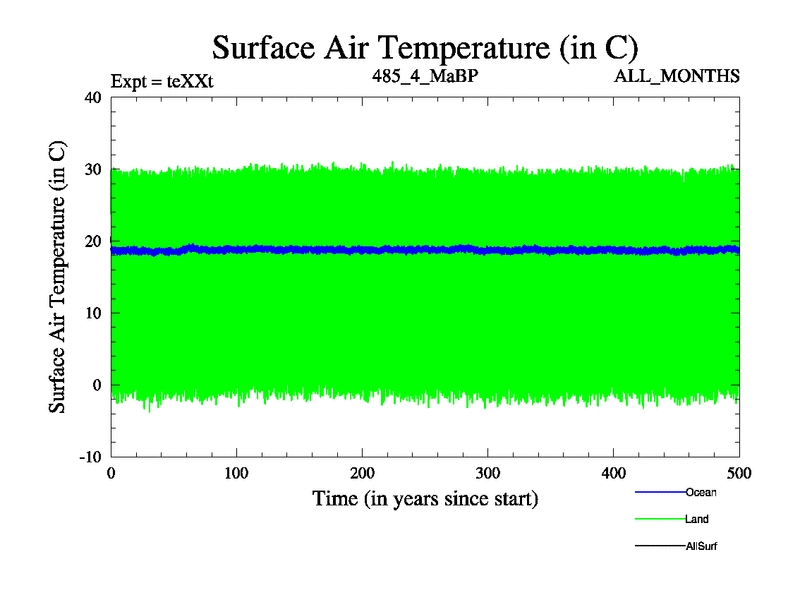 Surface Air Temperature (in C)

Expt = teXXt

485_4_MaBP

ALL_MONTHS

Surface Air Temperature (in C)

40
30
20
10
0
-10

0 100 200 300 400 500

Time (in years since start)

Ocean

Land

AllSurf